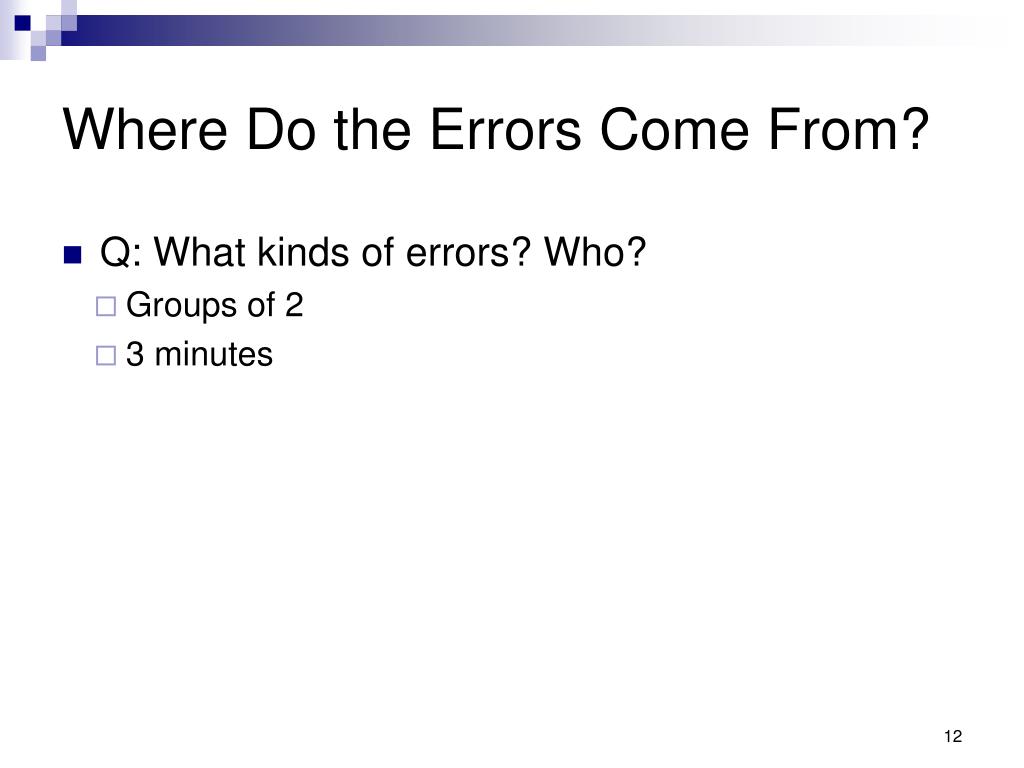 Where Do the Errors Come From?

Q: What kinds of errors? Who?
Groups of 2
3 minutes

12